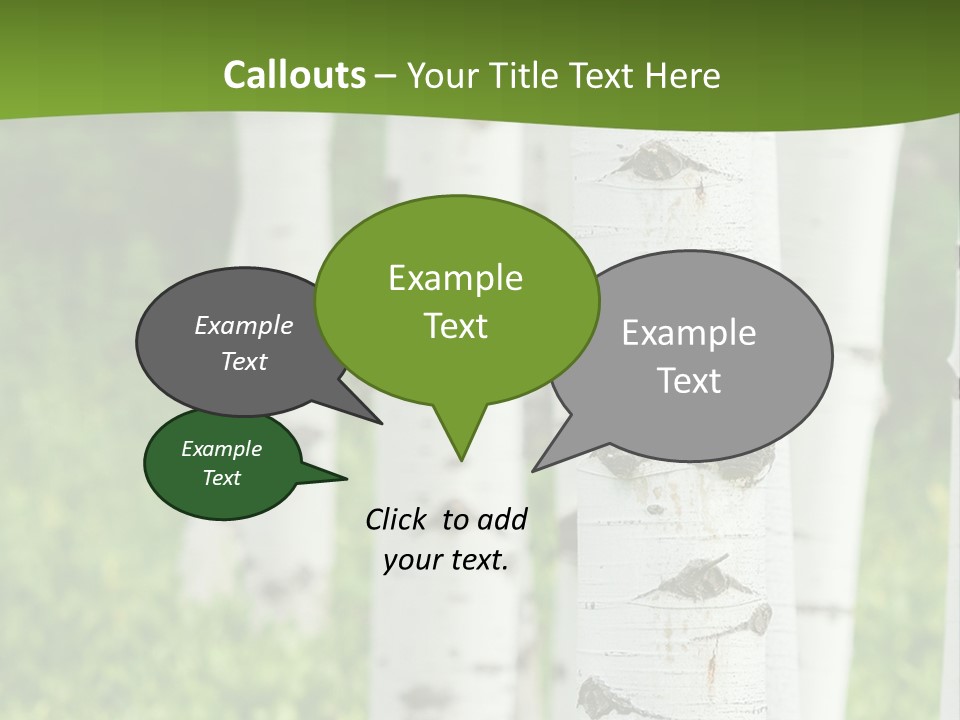 Callouts – Your Title Text Here

Example Text

Example Text

Example Text

Example Text

Click to add your text.